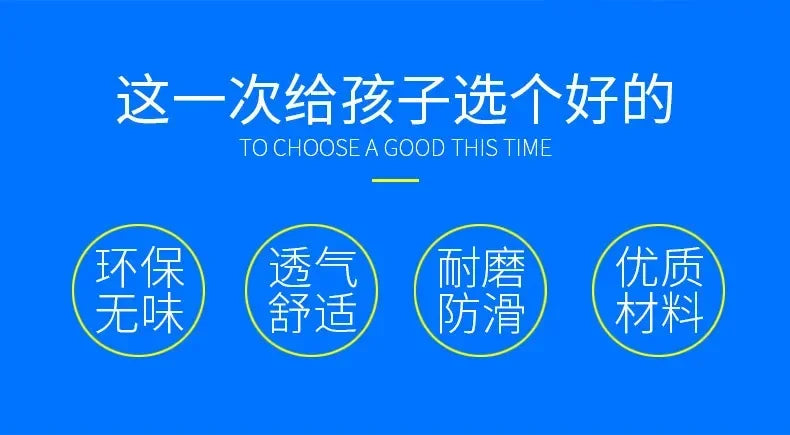 这一次给孩子选个好的

TO CHOOSE A GOOD THIS TIME

环保无味

透气舒适

耐磨防滑

优质材料